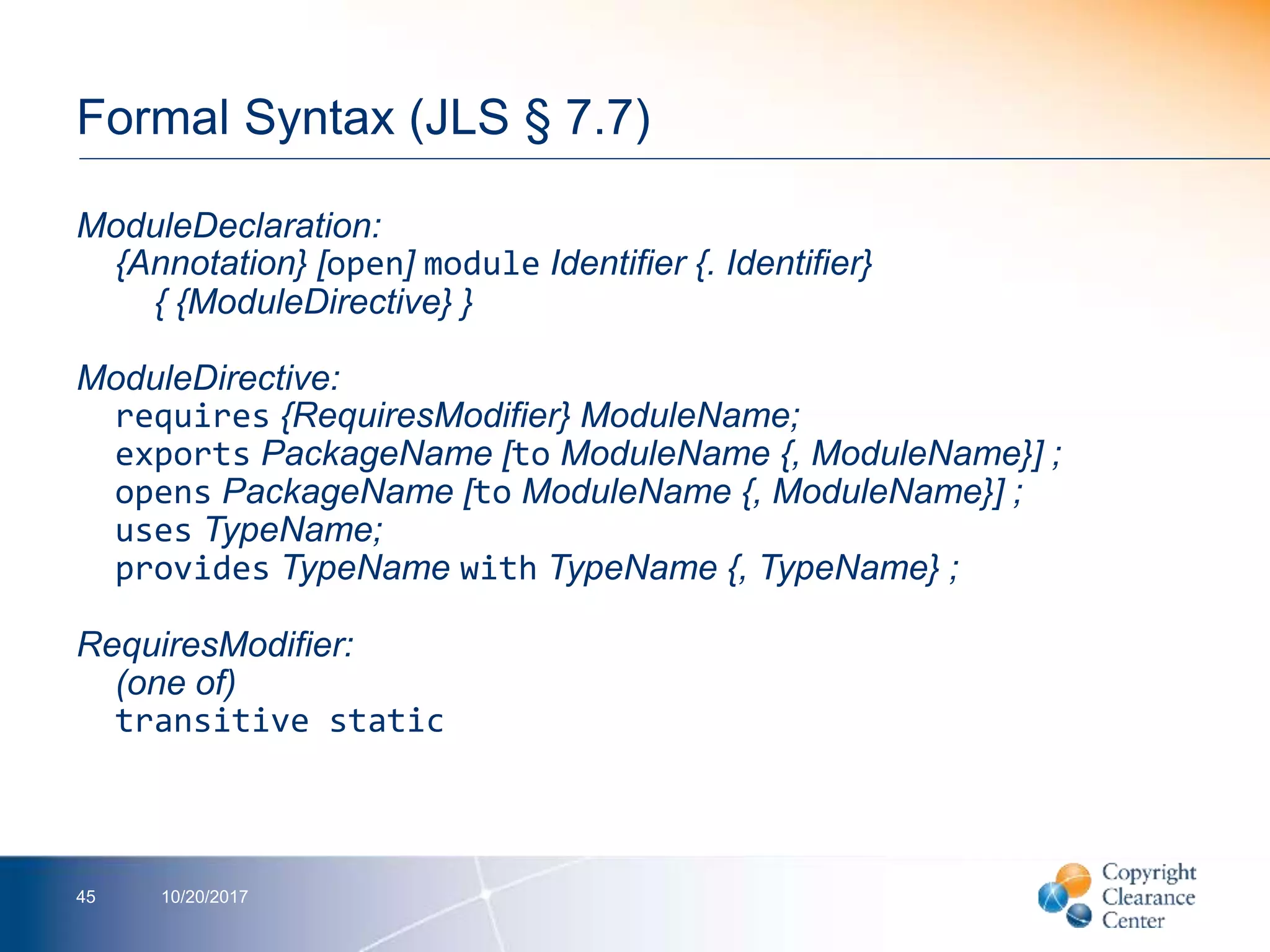 Formal Syntax (JLS § 7.7)

ModuleDeclaration:
{Annotation} [open] module Identifier {. Identifier}
{ {ModuleDirective} }

ModuleDirective:
requires {RequiresModifier} ModuleName;
exports PackageName [to ModuleName {, ModuleName}] ;
opens PackageName [to ModuleName {, ModuleName}] ;
uses TypeName;
provides TypeName with TypeName {, TypeName} ;

RequiresModifier:
(one of)
transitive static

45 10/20/2017

Copyright Clearance Center